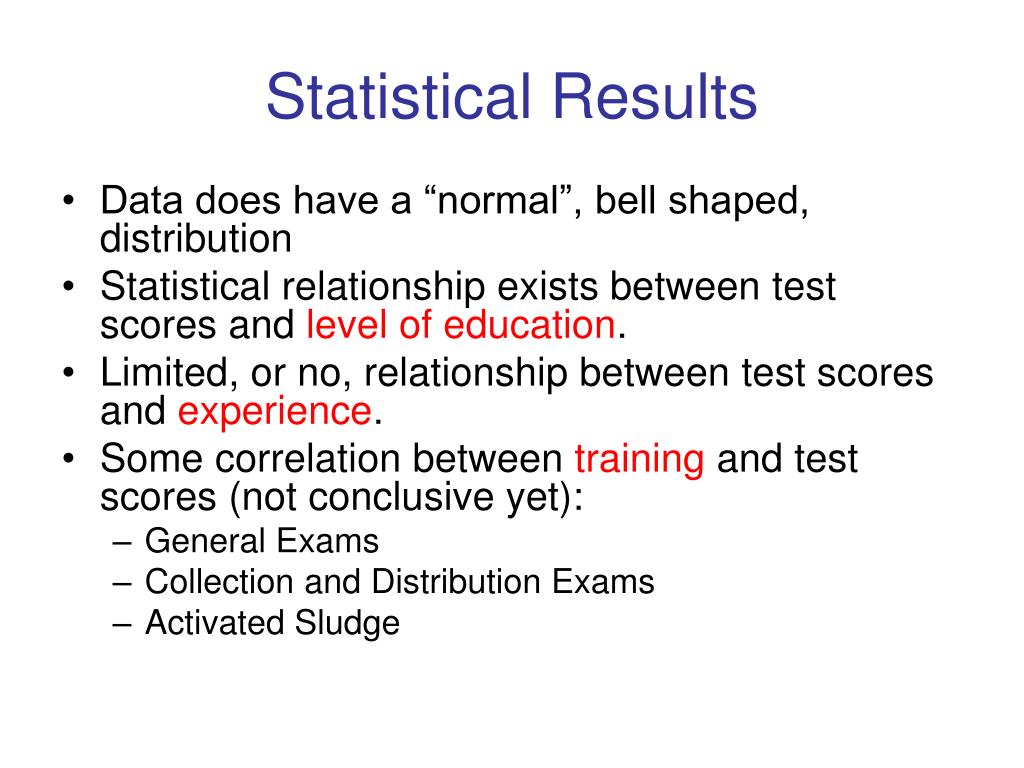 Statistical Results

• Data does have a “normal”, bell shaped, distribution
• Statistical relationship exists between test scores and level of education.
• Limited, or no, relationship between test scores and experience.
• Some correlation between training and test scores (not conclusive yet):
– General Exams
– Collection and Distribution Exams
– Activated Sludge